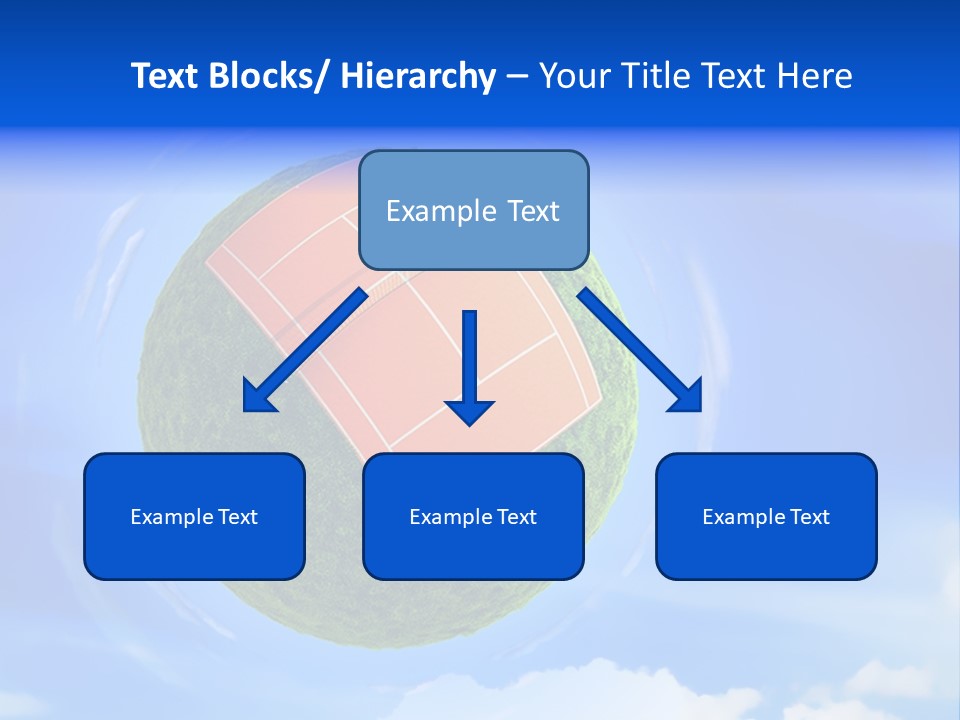 Text Blocks/ Hierarchy – Your Title Text Here

Example Text

Example Text

Example Text

Example Text